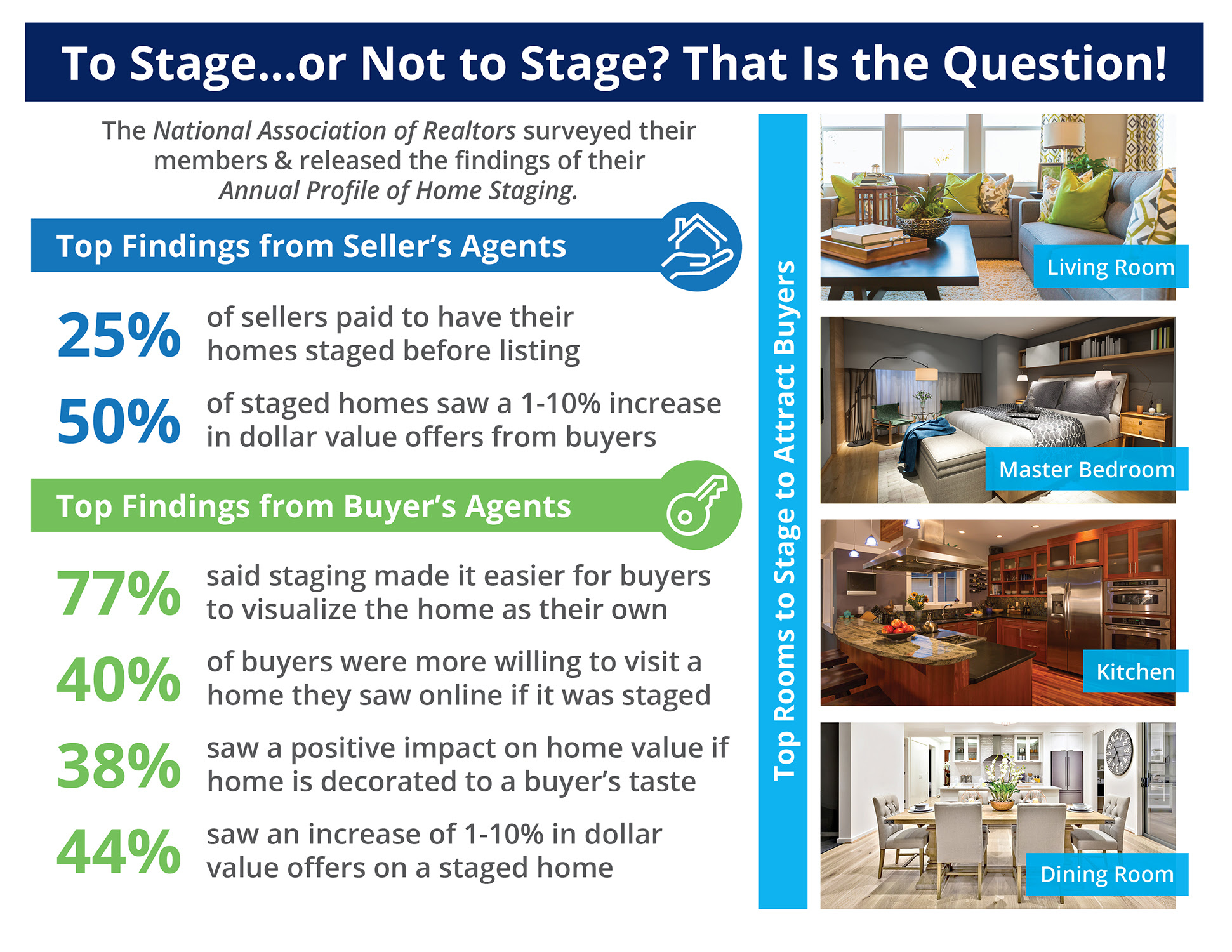 To Stage...or Not to Stage? That Is the Question!

The National Association of Realtors surveyed their members & released the findings of their Annual Profile of Home Staging.

Top Findings from Seller's Agents

25% of sellers paid to have their homes staged before listing

50% of staged homes saw a 1-10% increase in dollar value offers from buyers

Top Findings from Buyer's Agents

77% said staging made it easier for buyers to visualize the home as their own

40% of buyers were more willing to visit a home they saw online if it was staged

38% saw a positive impact on home value if home is decorated to a buyer's taste

44% saw an increase of 1-10% in dollar value offers on a staged home

Top Rooms to Stage to Attract Buyers

Living Room

Master Bedroom

Kitchen

Dining Room